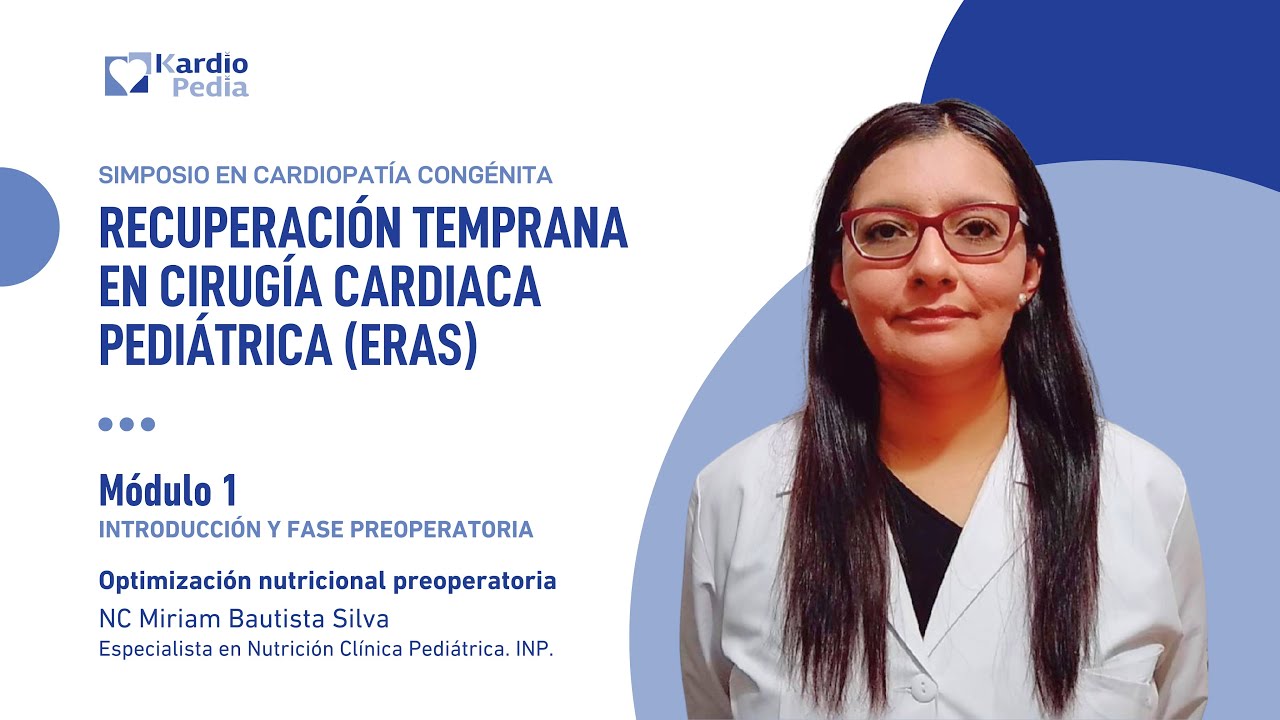 Kardio Pedia

SIMPOSIO EN CARDIOPATÍA CONGÉNITA

RECUPERACIÓN TEMPRANA EN CIRUGÍA CARDIACA PEDIÁTRICA (ERAS)

Módulo 1

INTRODUCCIÓN Y FASE PREOPERATORIA

Optimización nutricional preoperatoria

NC Miriam Bautista Silva

Especialista en Nutrición Clínica Pediátrica. INP.